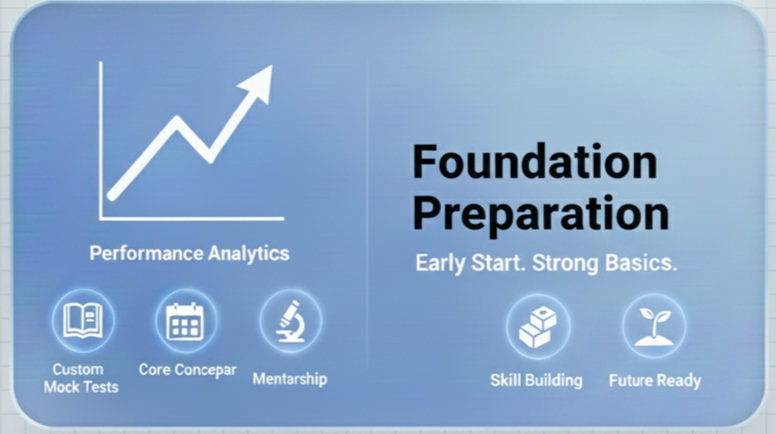 Performance Analytics

Custom Mock Tests

Core Concepar

Mentarship

Foundation Preparation

Early Start. Strong Basics.

Skill Building

Future Ready